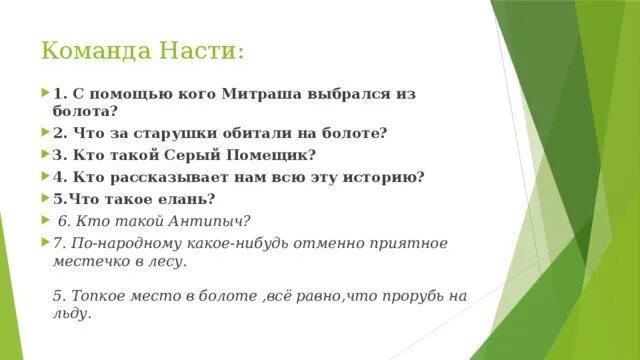 Команда Насти:

1. С помощью кого Митраша выбрался из болота?

2. Что за старушки обитали на болоте?

3. Кто такой Серый Помещик?

4. Кто рассказывает нам всю эту историю?

5.Что такое елань?

6. Кто такой Антипыч?

7. По-народному какое-нибудь отменно приятное местечко в лесу.

5. Топкое место в болоте ,всё равно,что прорубь на льду.